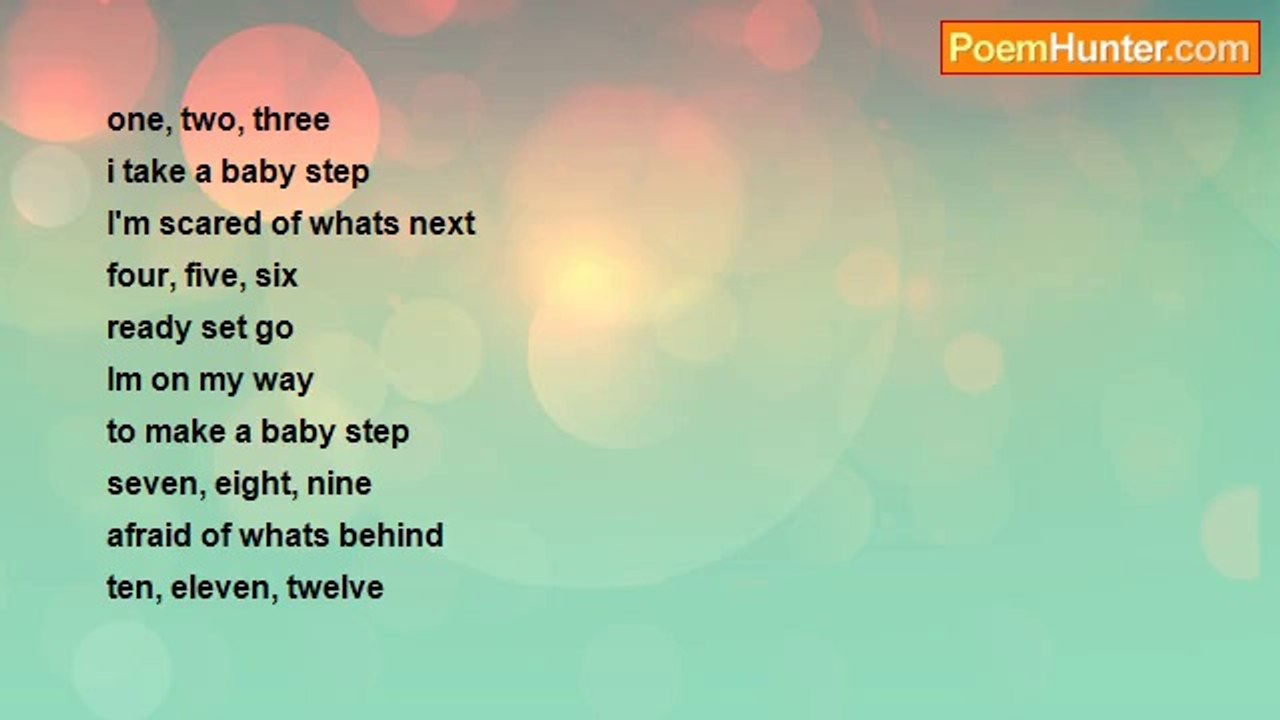 PoemHunter.com

one, two, three
i take a baby step
I'm scared of whats next
four, five, six
ready set go
Im on my way
to make a baby step
seven, eight, nine
afraid of whats behind
ten, eleven, twelve